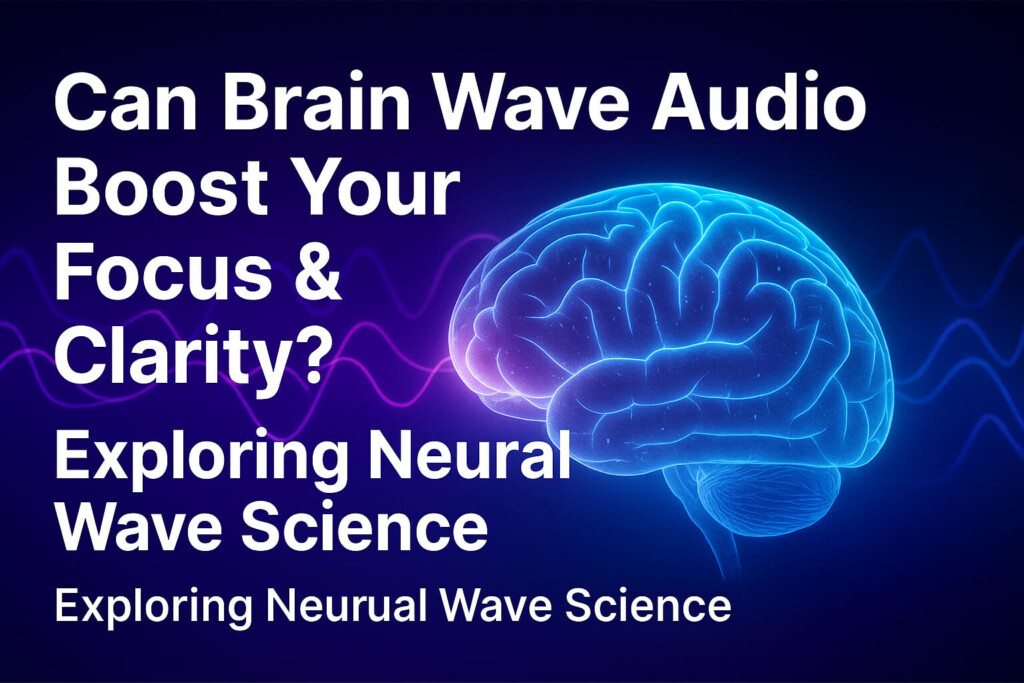 Can Brain Wave Audio Boost Your Focus & Clarity?

Exploring Neural Wave Science

Exploring Neurual Wave Science